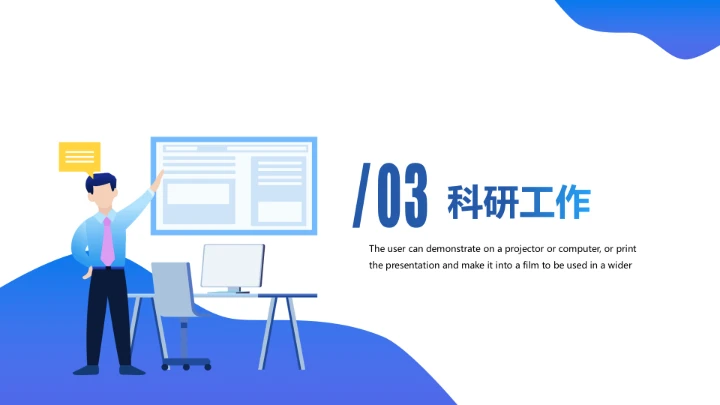 /03 科研工作

The user can demonstrate on a projector or computer, or print the presentation and make it into a film to be used in a wider